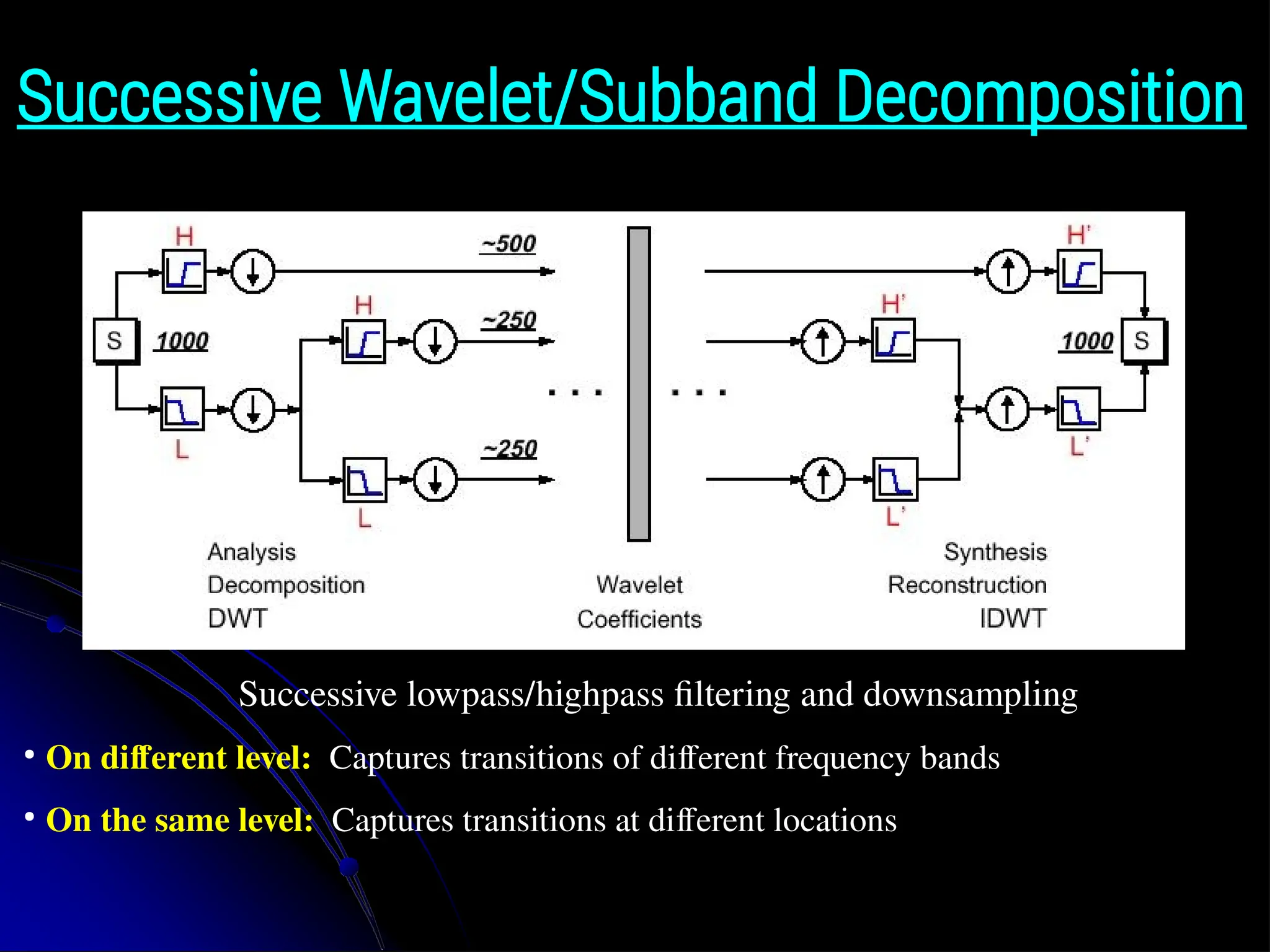 Successive Wavelet/Subband Decomposition

H
~500
H'
H
~250
H'
S
1000
1000
S
. . .
. . .
L
~250
L'
L
L'
Analysis
Decomposition
DWT
Wavelet
Coefficients
Synthesis
Reconstruction
IDWT

Successive lowpass/highpass filtering and downsampling

• On different level: Captures transitions of different frequency bands

• On the same level: Captures transitions at different locations